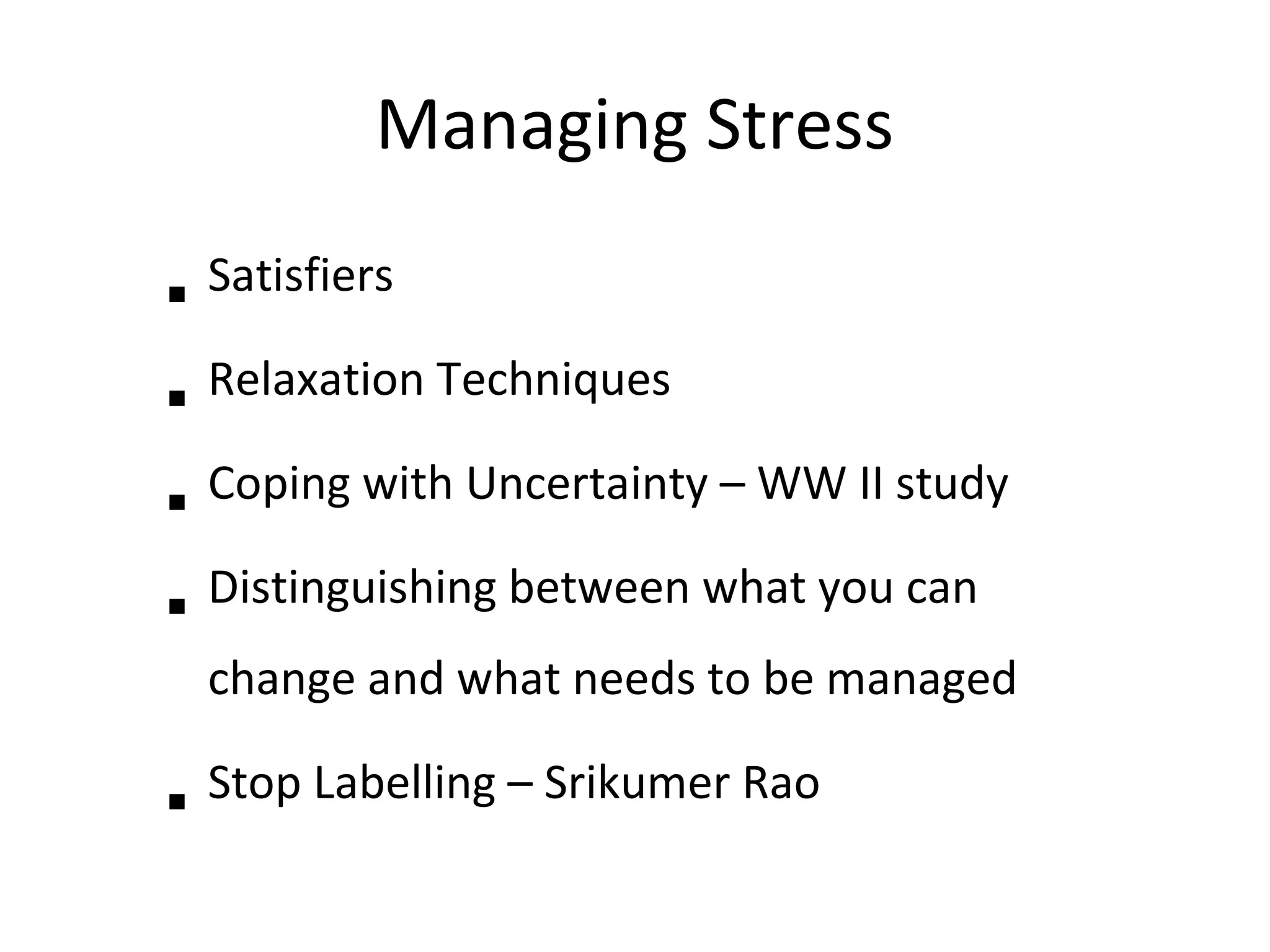 Managing Stress

▪ Satisfiers

▪ Relaxation Techniques

▪ Coping with Uncertainty – WW II study

▪ Distinguishing between what you can change and what needs to be managed

▪ Stop Labelling – Srikumer Rao